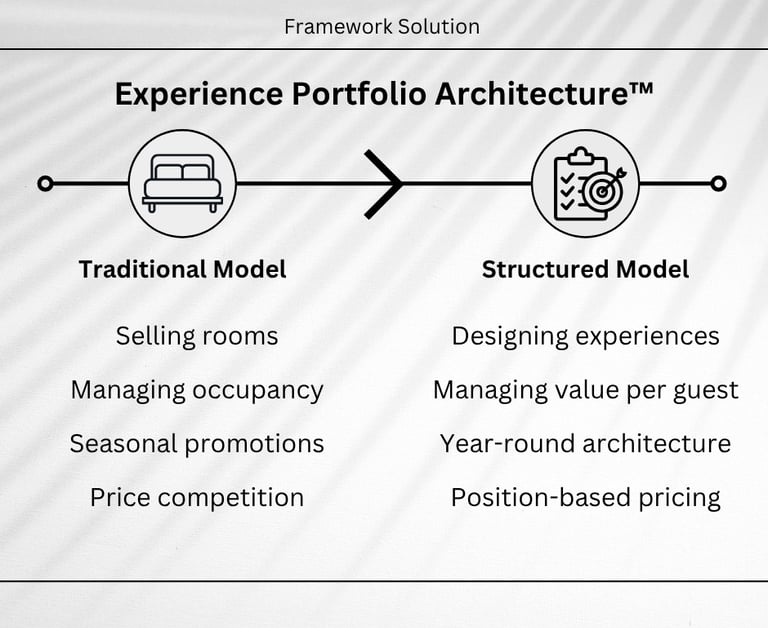 Framework Solution

Experience Portfolio Architecture™

Traditional Model

Selling rooms

Managing occupancy

Seasonal promotions

Price competition

Structured Model

Designing experiences

Managing value per guest

Year-round architecture

Position-based pricing